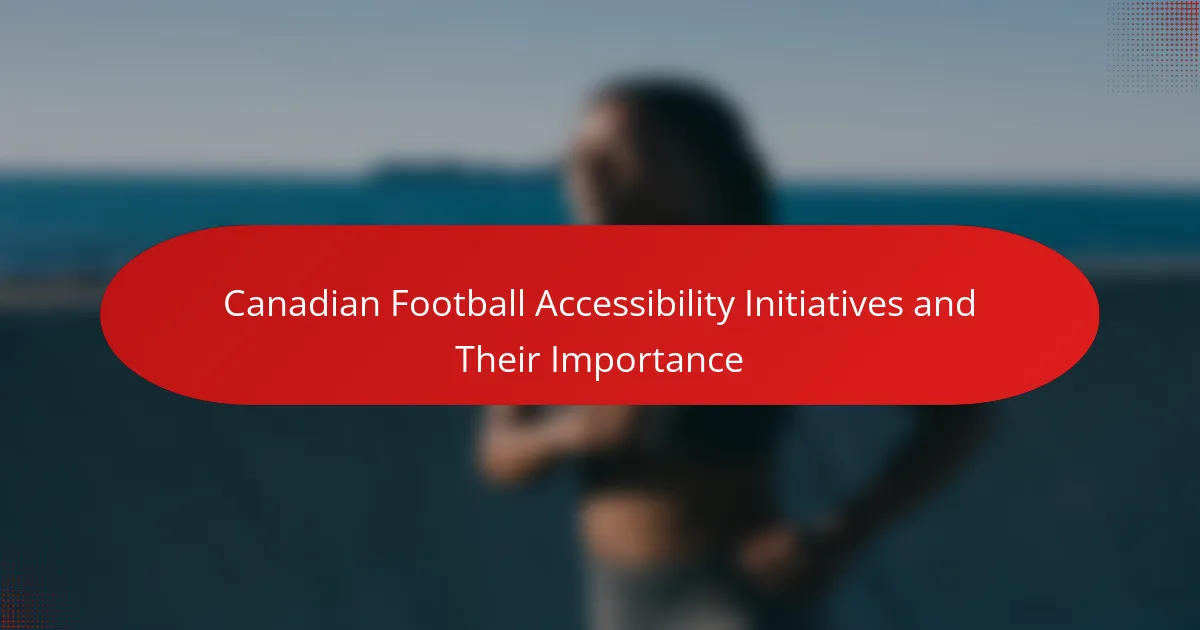 Canadian Football Accessibility Initiatives and Their Importance